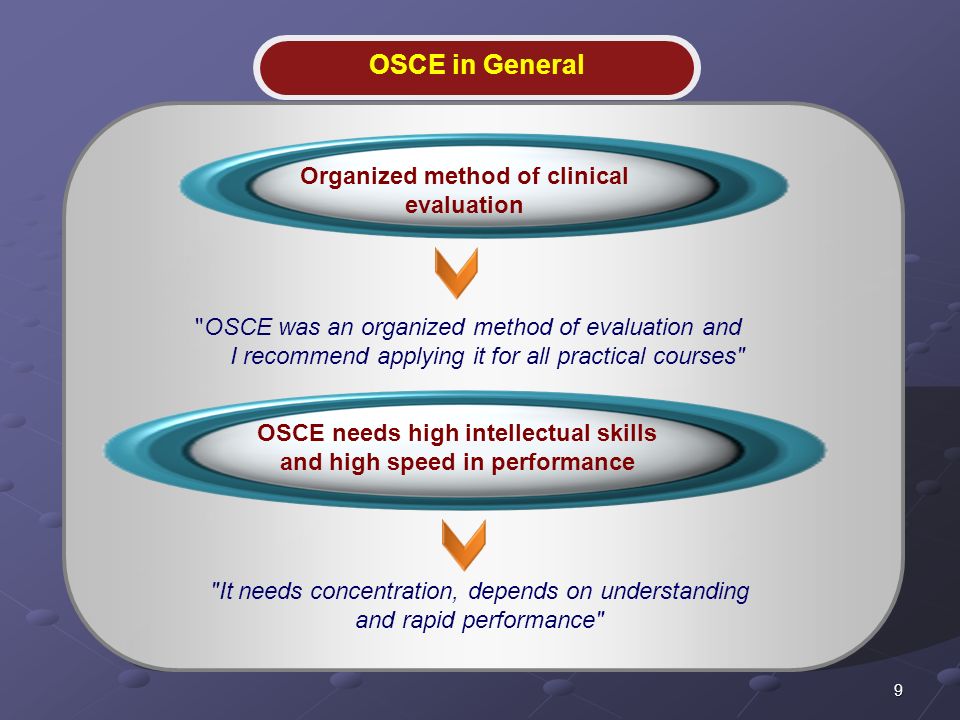 OSCE in General

Organized method of clinical evaluation

"OSCE was an organized method of evaluation and I recommend applying it for all practical courses"

OSCE needs high intellectual skills and high speed in performance

"It needs concentration, depends on understanding and rapid performance"

9